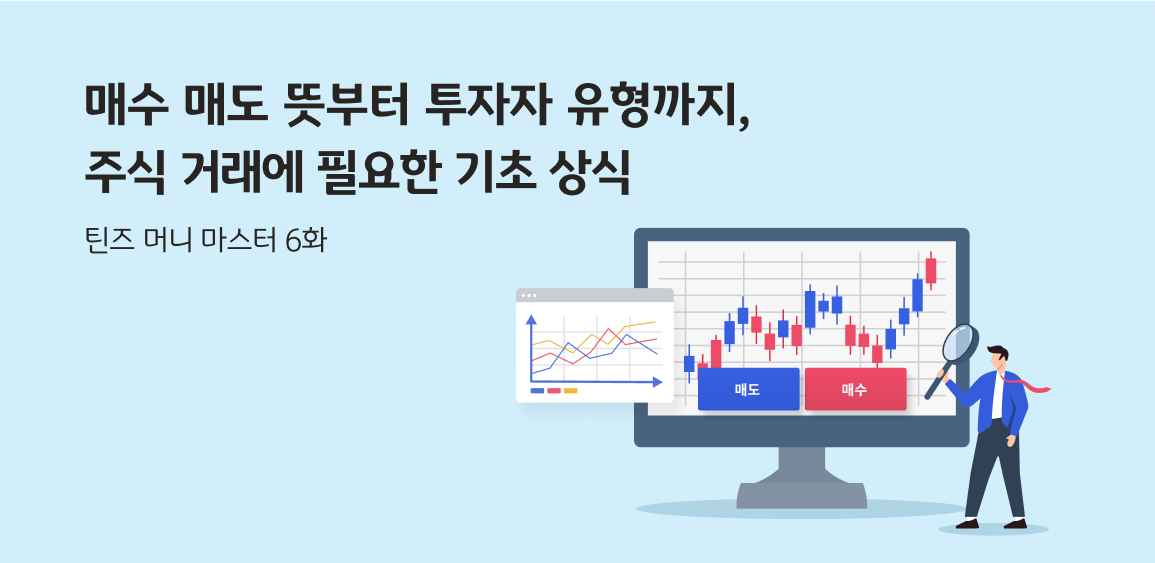 매수 매도 뜻부터 투자자 유형까지,
주식 거래에 필요한 기초 상식

틴즈 머니 마스터 6화

매도

매수